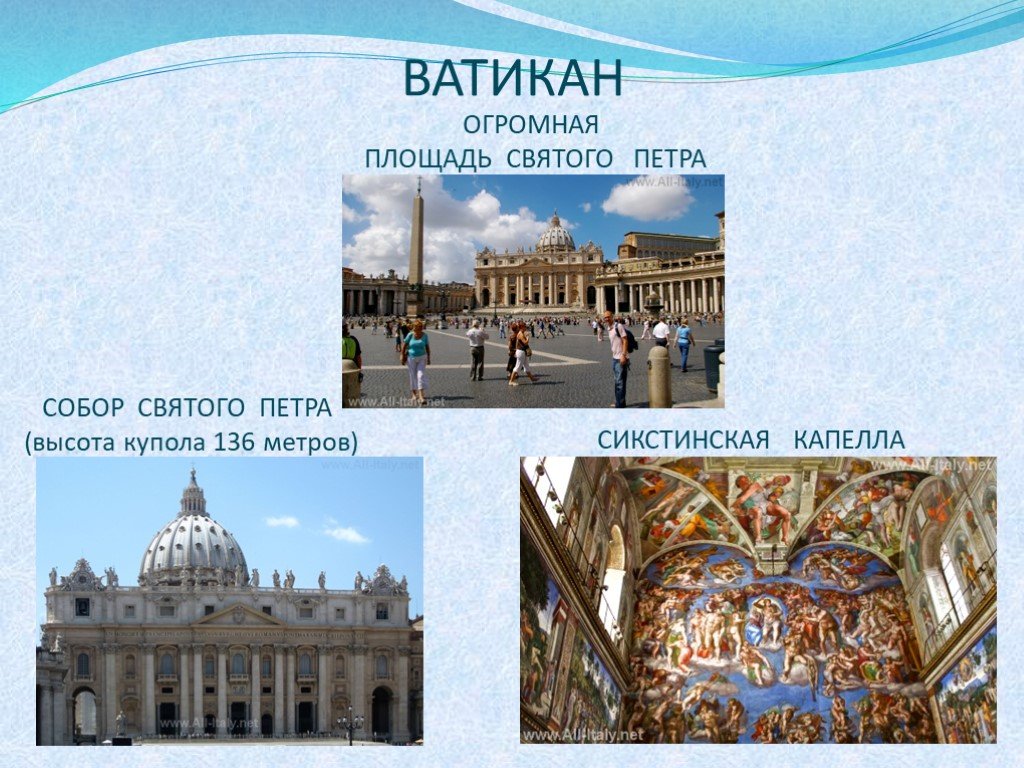 ВАТИКАН

ОГРОМНАЯ ПЛОЩАДЬ СВЯТОГО ПЕТРА

www.All-Italy.net

www.All-Italy.net

СОБОР СВЯТОГО ПЕТРА (высота купола 136 метров)

www.All-Italy.net

www.All-Italy.net

СИКСТИНСКАЯ КАПЕЛЛА

www.All-Italy.net

www.All-Italy.net